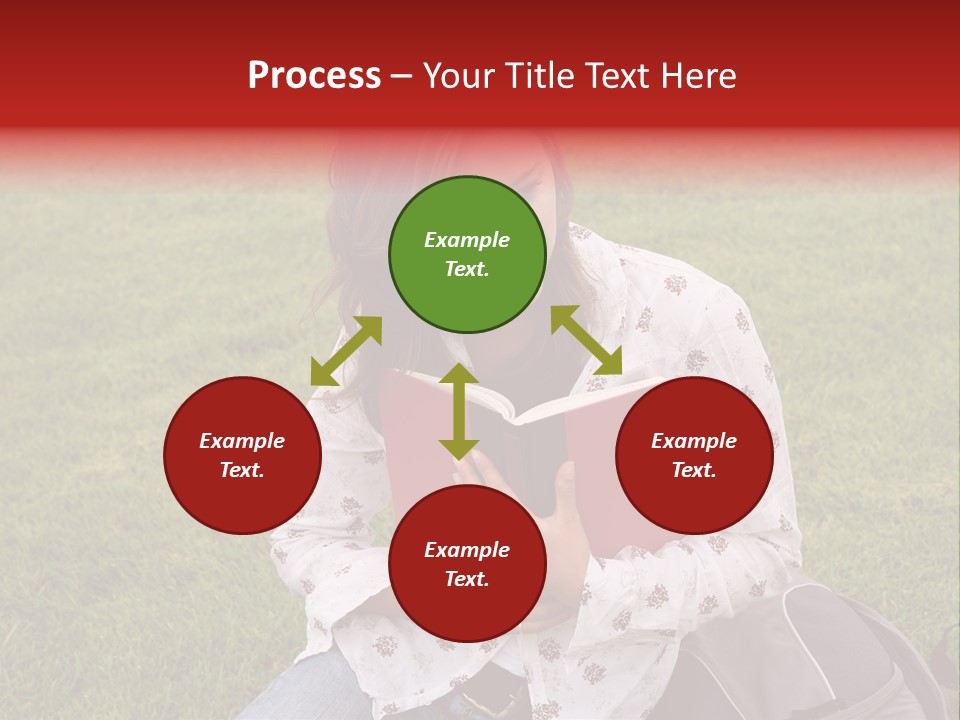 Process – Your Title Text Here

Example Text.

Example Text.

Example Text.

Example Text.